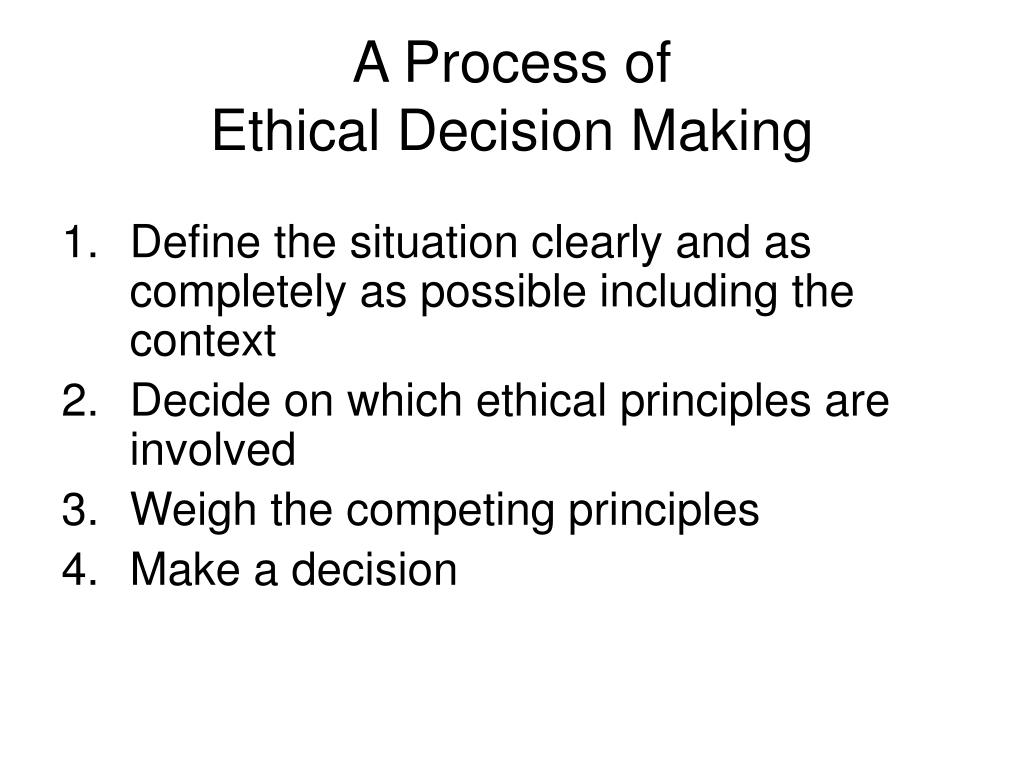 A Process of
Ethical Decision Making

1. Define the situation clearly and as completely as possible including the context
2. Decide on which ethical principles are involved
3. Weigh the competing principles
4. Make a decision